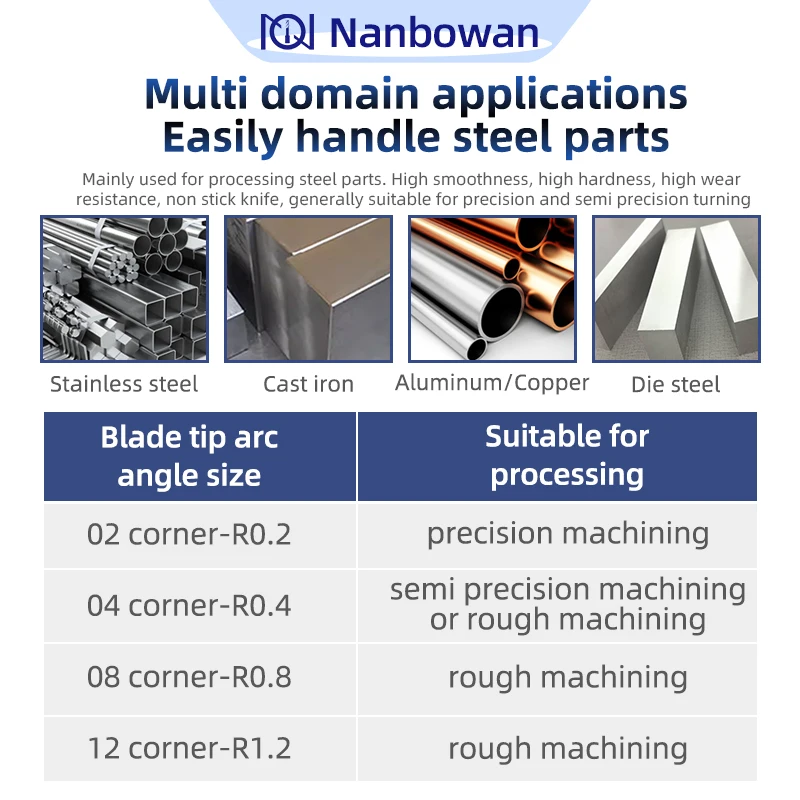 Nanbowan

Multi domain applications
Easily handle steel parts

Mainly used for processing steel parts. High smoothness, high hardness, high wear resistance, non stick knife, generally suitable for precision and semi precision turning

Stainless steel

Cast iron

Aluminum/Copper

Die steel

| Blade tip arc angle size | Suitable for processing |
|---|---|
| 02 corner-R0.2 | precision machining |
| 04 corner-R0.4 | semi precision machining or rough machining |
| 08 corner-R0.8 | rough machining |
| 12 corner-R1.2 | rough machining |